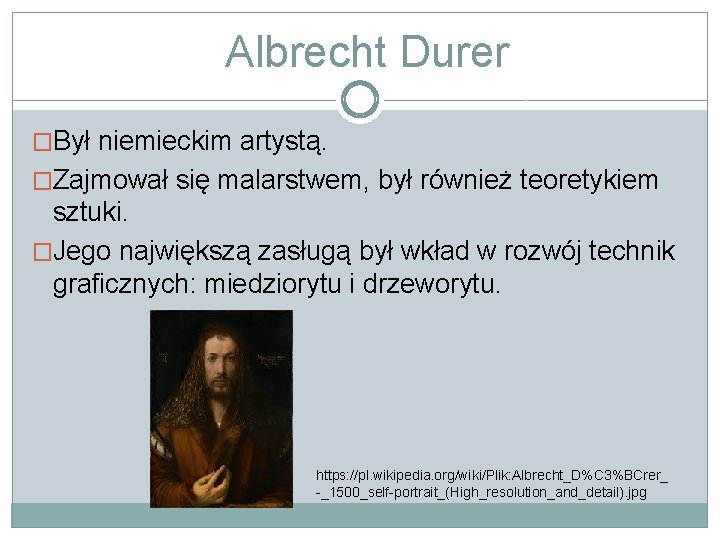 Albrecht Durer

□Był niemieckim artystą.

□Zajmował się malarstwem, był również teoretykiem sztuki.

□Jego największą zasługą był wkład w rozwój technik graficznych: miedziorytu i drzeworytu.

https://pl.wikipedia.org/wiki/Plik:Albrecht_D%C3%BCrer_-_1500_self-portrait_(High_resolution_and_detail).jpg